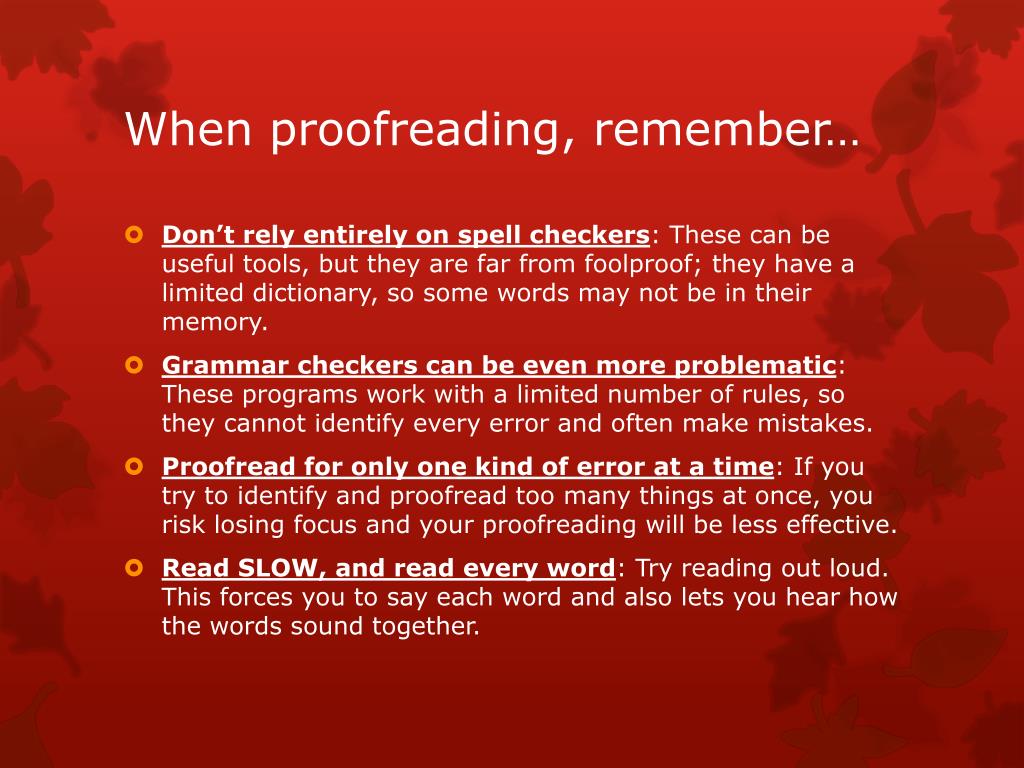 When proofreading, remember…

Don’t rely entirely on spell checkers: These can be useful tools, but they are far from foolproof; they have a limited dictionary, so some words may not be in their memory.

Grammar checkers can be even more problematic: These programs work with a limited number of rules, so they cannot identify every error and often make mistakes.

Proofread for only one kind of error at a time: If you try to identify and proofread too many things at once, you risk losing focus and your proofreading will be less effective.

Read SLOW, and read every word: Try reading out loud. This forces you to say each word and also lets you hear how the words sound together.